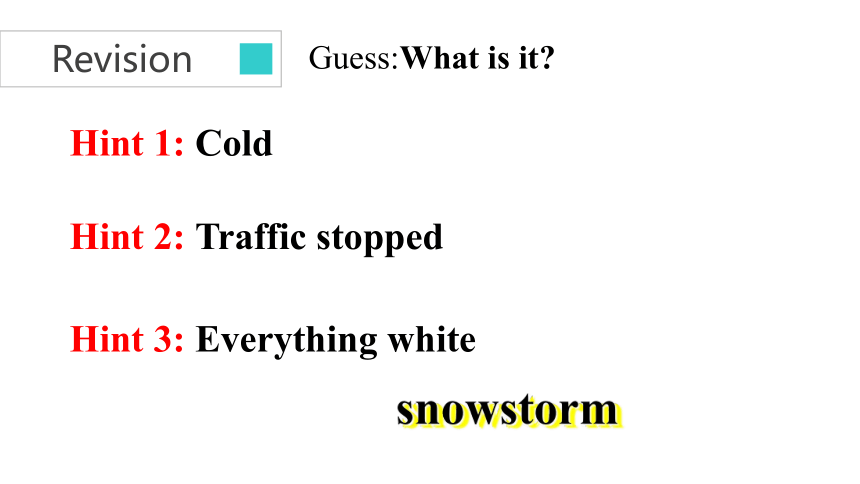 Revision

Guess:What is it?

Hint 1: Cold

Hint 2: Traffic stopped

Hint 3: Everything white

snowstorm